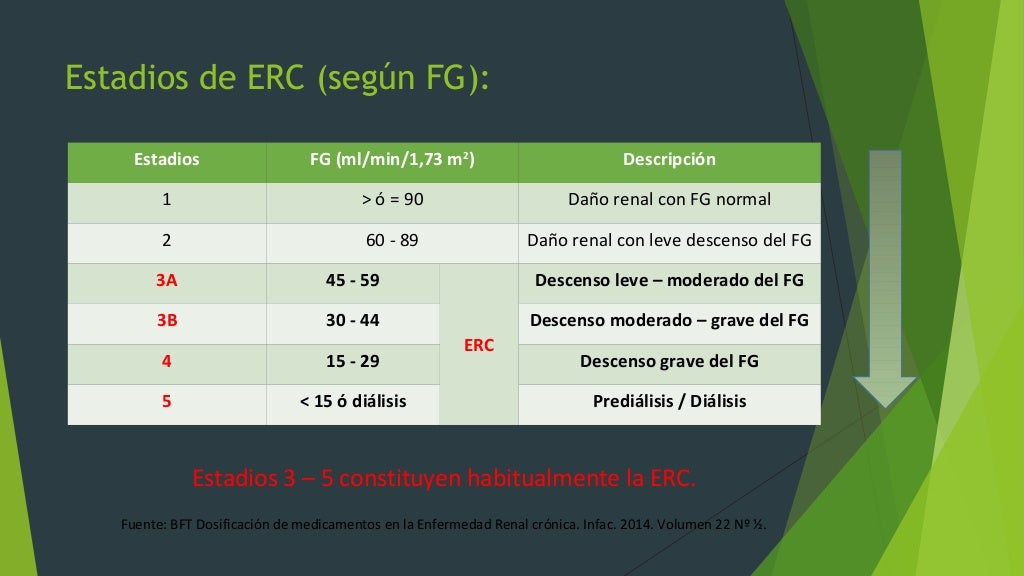 Estadios de ERC (según FG):

| Estadios | FG (ml/min/1,73 m²) | | Descripción |
|---|---|---|---|
| 1 | > ó = 90 | | Daño renal con FG normal |
| 2 | 60 - 89 | | Daño renal con leve descenso del FG |
| 3A | 45 - 59 | ERC | Descenso leve – moderado del FG |
| 3B | 30 - 44 | ERC | Descenso moderado – grave del FG |
| 4 | 15 - 29 | ERC | Descenso grave del FG |
| 5 | < 15 ó diálisis | ERC | Prediálisis / Diálisis |

Estadios 3 – 5 constituyen habitualmente la ERC.

Fuente: BFT Dosificación de medicamentos en la Enfermedad Renal crónica. Infac. 2014. Volumen 22 Nº ½.